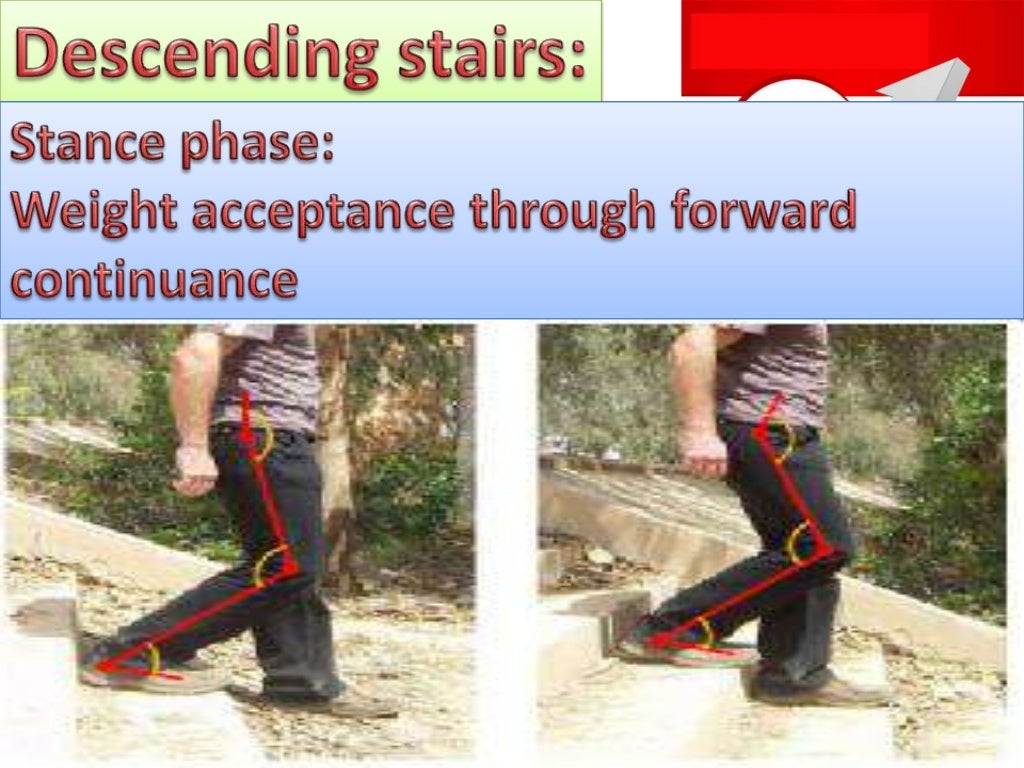 Descending stairs:

Stance phase:
Weight acceptance through forward continuance